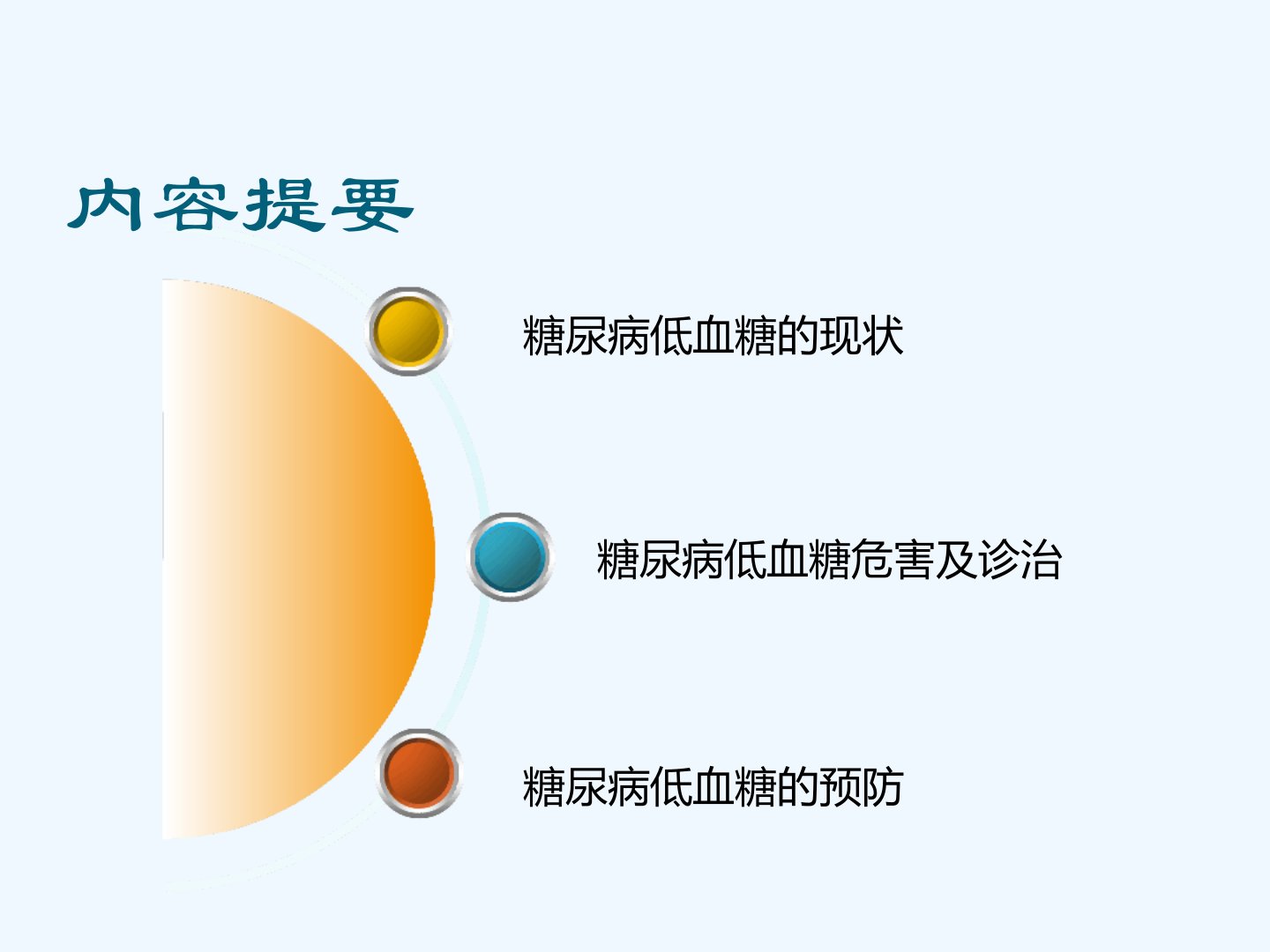 内容提要

糖尿病低血糖的现状

糖尿病低血糖危害及诊治

糖尿病低血糖的预防